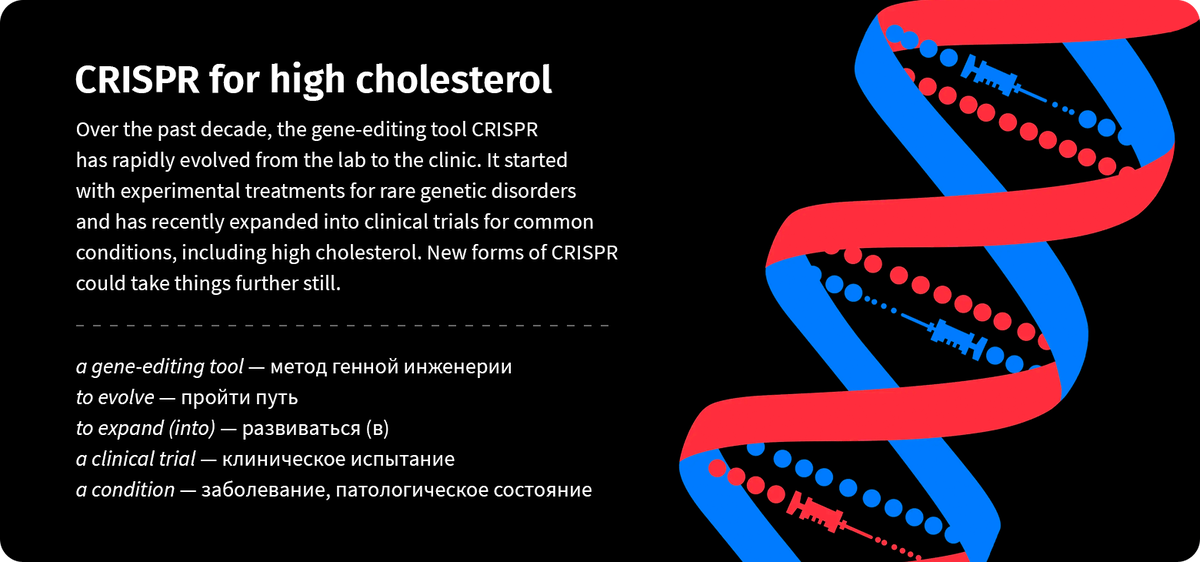 CRISPR for high cholesterol

Over the past decade, the gene-editing tool CRISPR has rapidly evolved from the lab to the clinic. It started with experimental treatments for rare genetic disorders and has recently expanded into clinical trials for common conditions, including high cholesterol. New forms of CRISPR could take things further still.

a gene-editing tool — метод генной инженерии
to evolve — пройти путь
to expand (into) — развиваться (в)
a clinical trial — клиническое испытание
a condition — заболевание, патологическое состояние